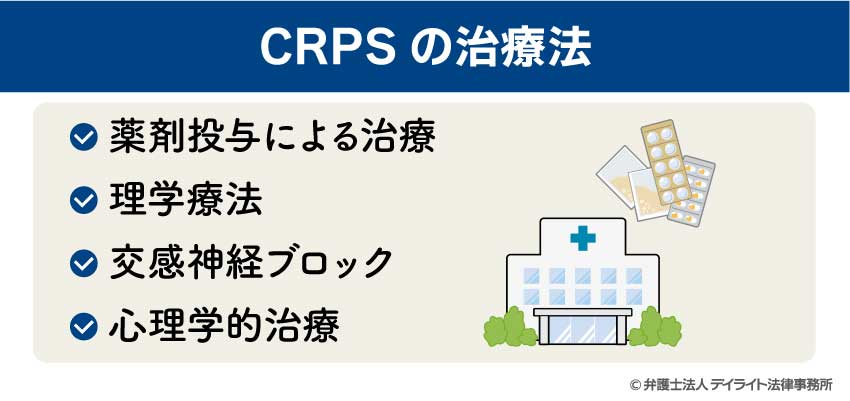 CRPS の治療法

薬剤投与による治療

理学療法

交感神経ブロック

心理学的治療

© 弁護士法人 デイライト法律事務所